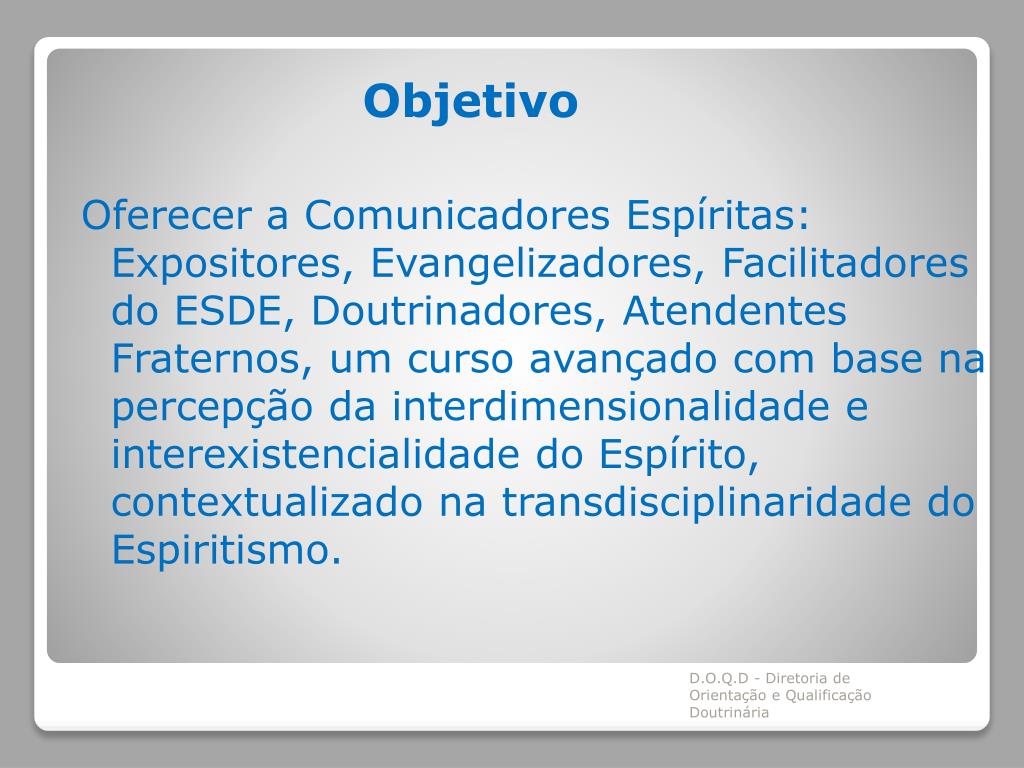 Objetivo

Oferecer a Comunicadores Espíritas: Expositores, Evangelizadores, Facilitadores do ESDE, Doutrinadores, Atendentes Fraternos, um curso avançado com base na percepção da interdimensionalidade e interexistencialidade do Espírito, contextualizado na transdisciplinaridade do Espiritismo.

D.O.Q.D - Diretoria de Orientação e Qualificação Doutrinária